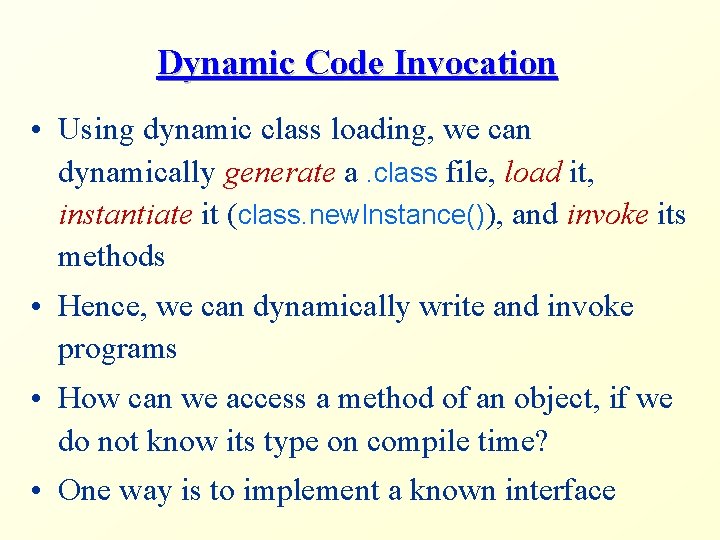 Dynamic Code Invocation

• Using dynamic class loading, we can dynamically generate a .class file, load it, instantiate it (class.newInstance()), and invoke its methods

• Hence, we can dynamically write and invoke programs

• How can we access a method of an object, if we do not know its type on compile time?

• One way is to implement a known interface